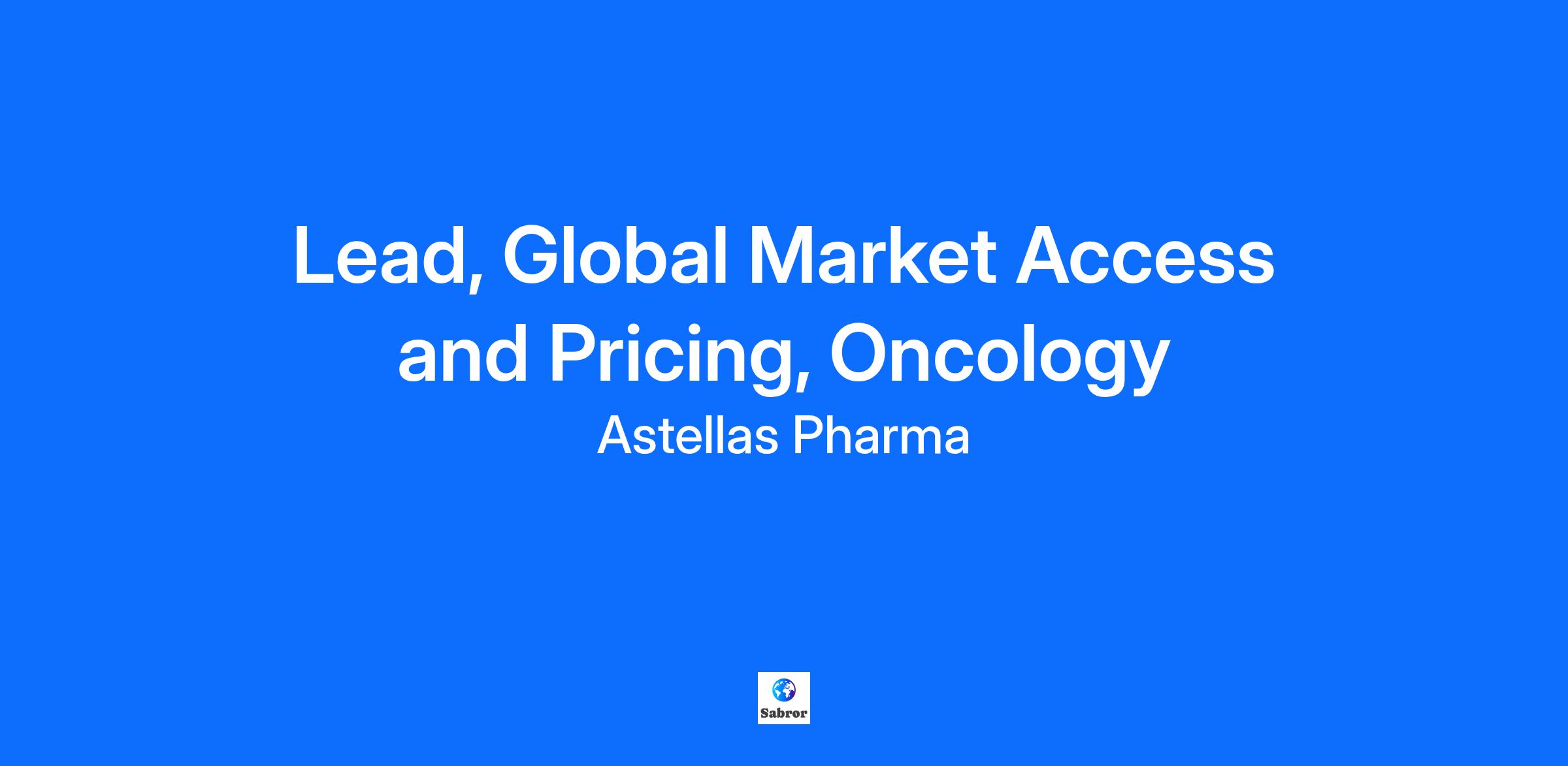 Lead, Global Market Access and Pricing, Oncology

Astellas Pharma

Sabror